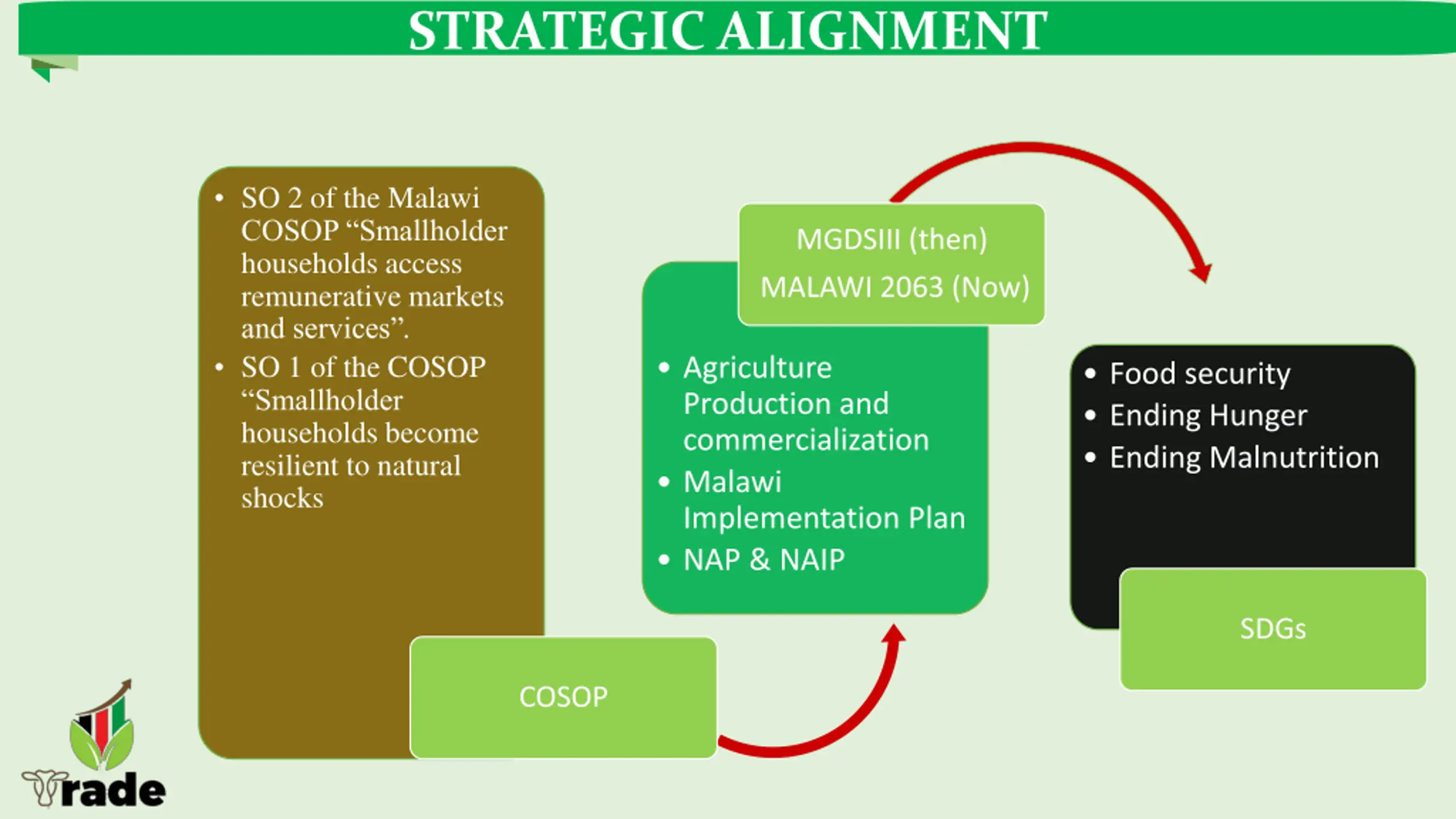 STRATEGIC ALIGNMENT

• SO 2 of the Malawi COSOP “Smallholder households access remunerative markets and services”.
• SO 1 of the COSOP “Smallholder households become resilient to natural shocks

COSOP

MGDSIII (then)
MALAWI 2063 (Now)

• Agriculture Production and commercialization
• Malawi Implementation Plan
• NAP & NAIP

• Food security
• Ending Hunger
• Ending Malnutrition

SDGs

Trade